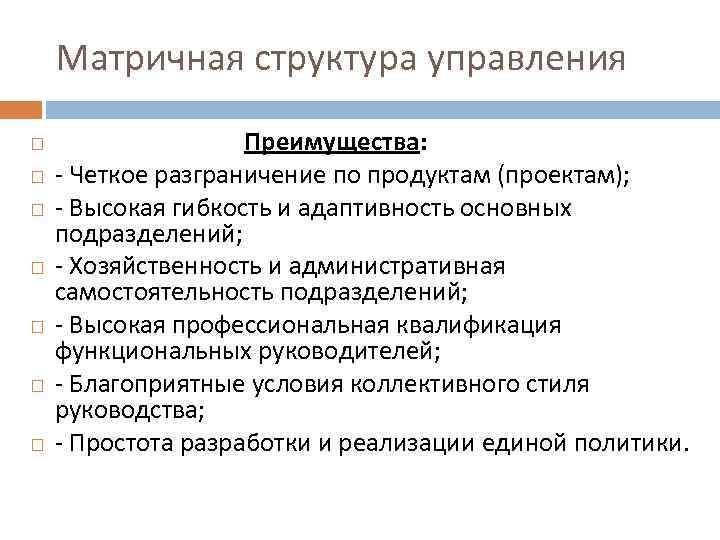 Матричная структура управления

Преимущества:

- Четкое разграничение по продуктам (проектам);

- Высокая гибкость и адаптивность основных подразделений;

- Хозяйственность и административная самостоятельность подразделений;

- Высокая профессиональная квалификация функциональных руководителей;

- Благоприятные условия коллективного стиля руководства;

- Простота разработки и реализации единой политики.